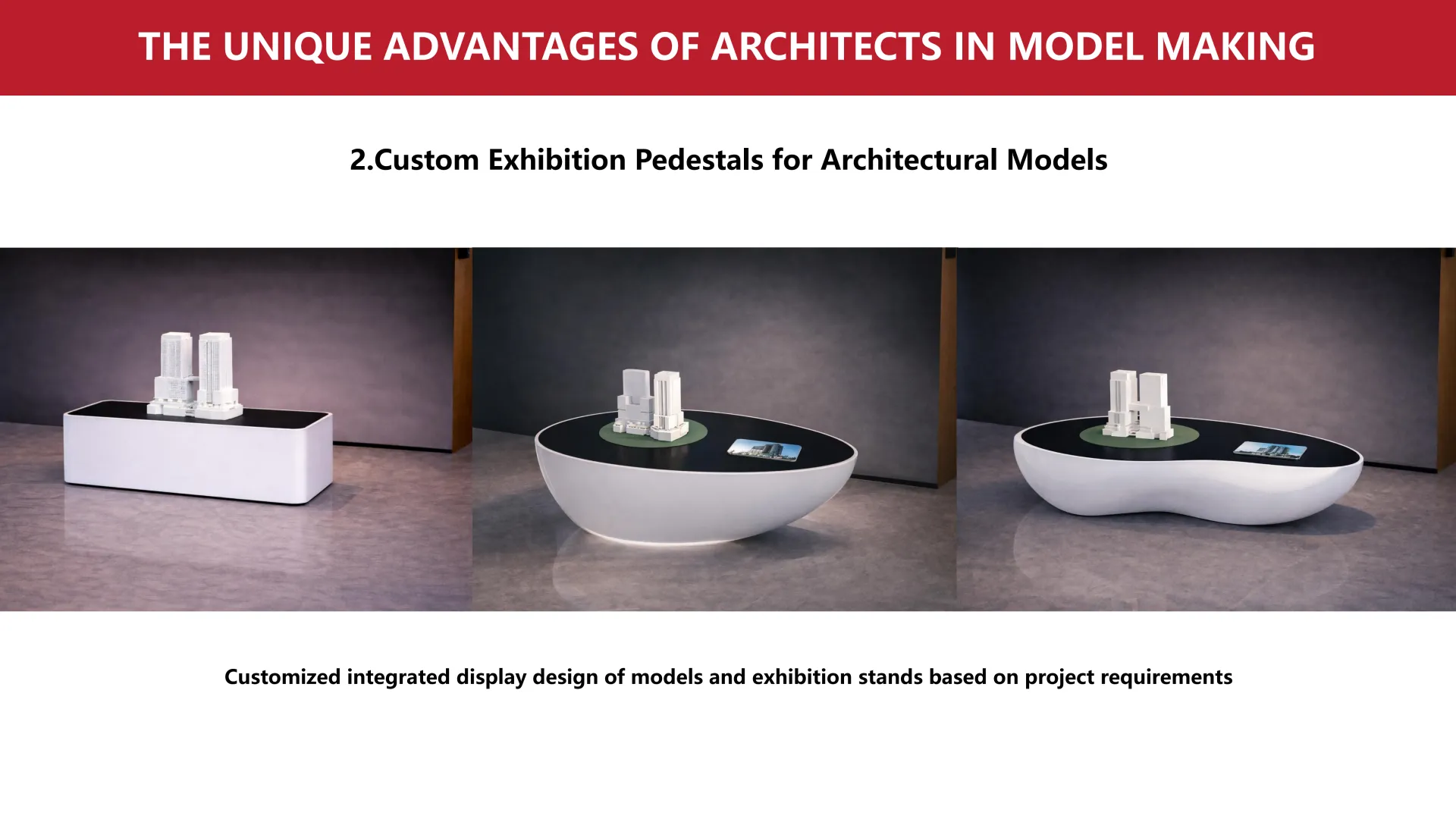 THE UNIQUE ADVANTAGES OF ARCHITECTS IN MODEL MAKING

2.Custom Exhibition Pedestals for Architectural Models

Customized integrated display design of models and exhibition stands based on project requirements